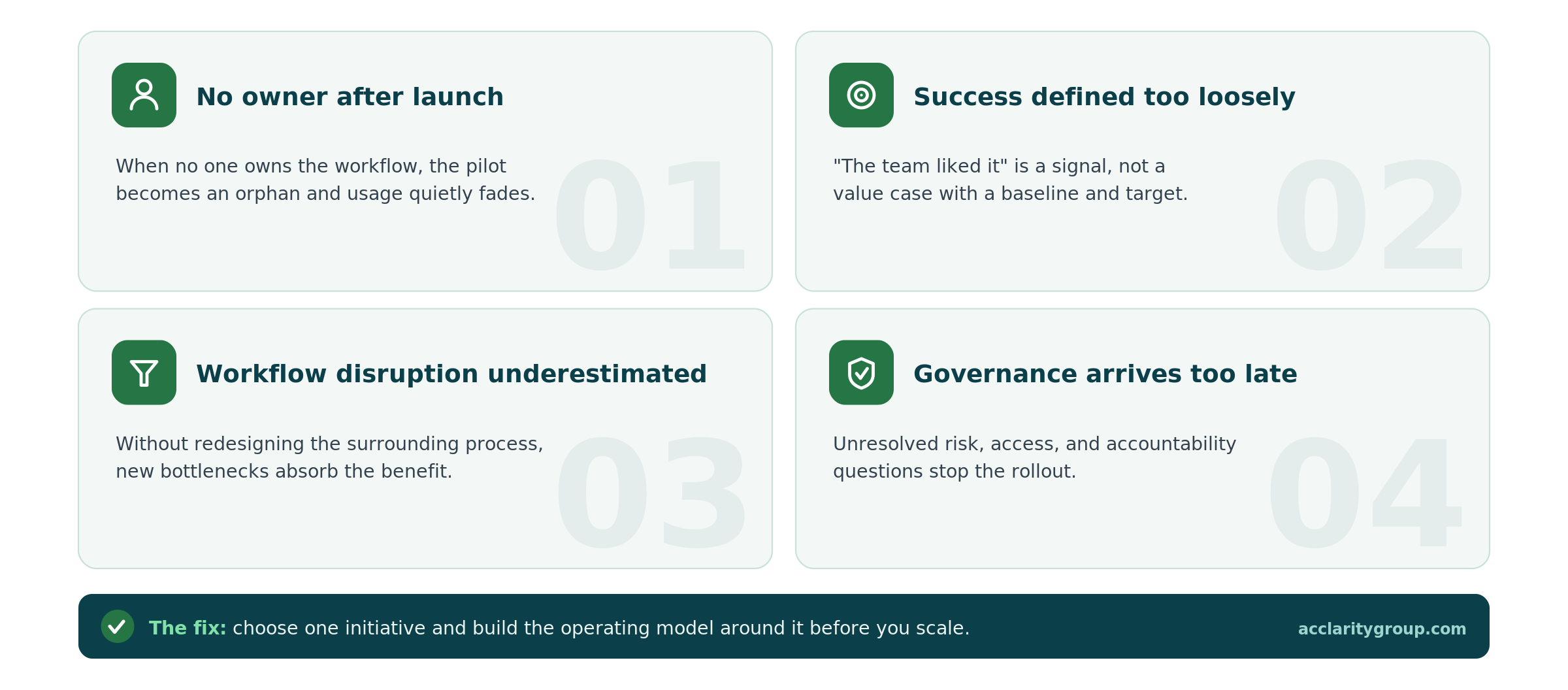 No owner after launch

When no one owns the workflow, the pilot becomes an orphan and usage quietly fades.

01

Success defined too loosely

"The team liked it" is a signal, not a value case with a baseline and target.

02

Workflow disruption underestimated

Without redesigning the surrounding process, new bottlenecks absorb the benefit.

03

Governance arrives too late

Unresolved risk, access, and accountability questions stop the rollout.

04

The fix: choose one initiative and build the operating model around it before you scale.

acclaritygroup.com